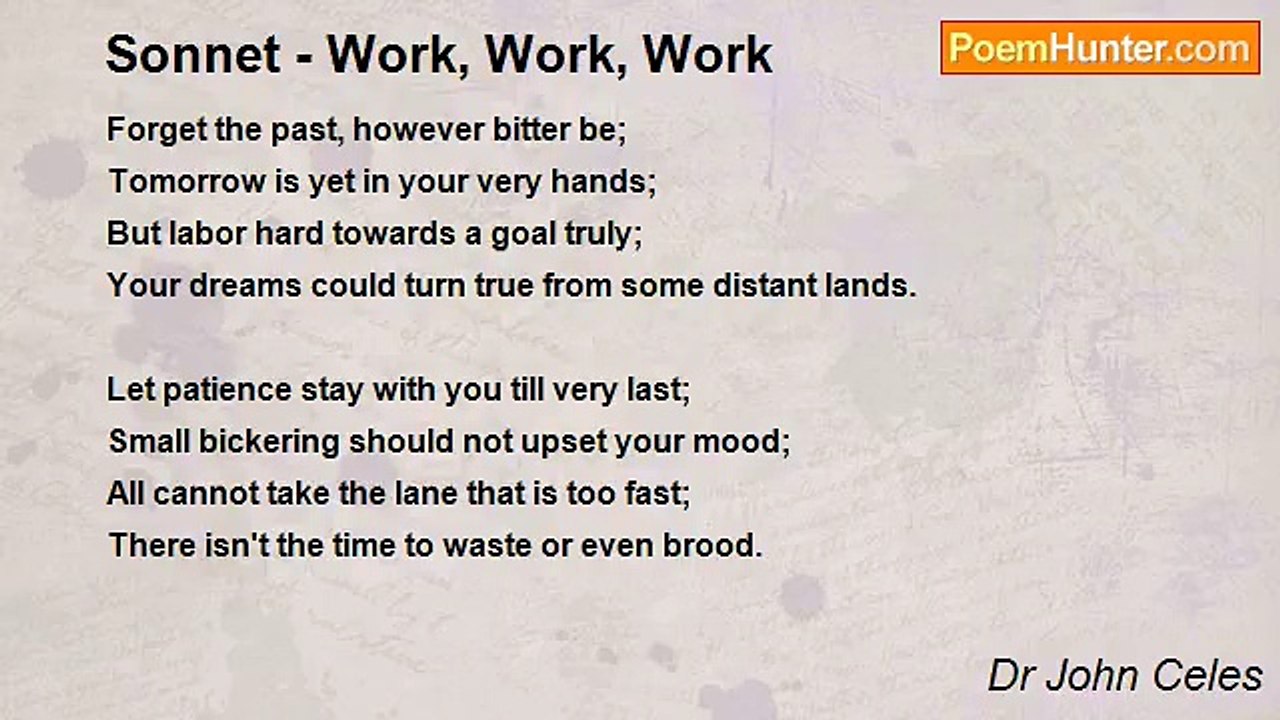 Sonnet - Work, Work, Work

PoemHunter.com

Forget the past, however bitter be;
Tomorrow is yet in your very hands;
But labor hard towards a goal truly;
Your dreams could turn true from some distant lands.

Let patience stay with you till very last;
Small bickering should not upset your mood;
All cannot take the lane that is too fast;
There isn't the time to waste or even brood.

Dr John Celes